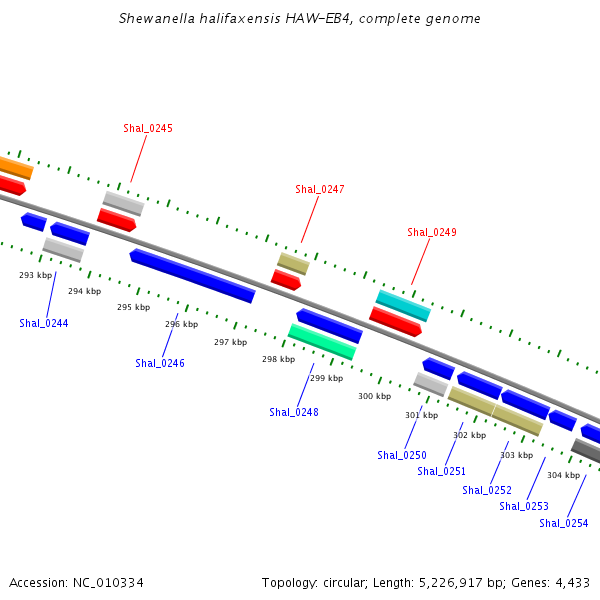 Shewanella halifaxensis HAW-EB4, complete genome

Shal_0245

Shal_0247

Shal_0249

293 kbp

294 kbp

295 kbp

296 kbp

297 kbp

298 kbp

299 kbp

300 kbp

301 kbp

302 kbp

303 kbp

304 kbp

Shal_0244

Shal_0246

Shal_0248

Shal_0250

Shal_0251

Shal_0252

Shal_0253

Shal_0254

Accession: NC_010334

Topology: circular; Length: 5,226,917 bp; Genes: 4,433